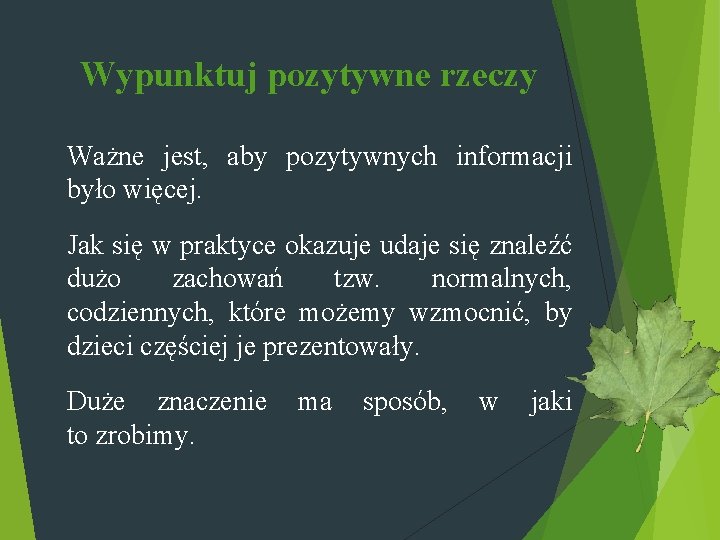 Wypunktuj pozytywne rzeczy

Ważne jest, aby pozytywnych informacji było więcej.

Jak się w praktyce okazuje udaje się znaleźć dużo zachowań tzw. normalnych, codziennych, które możemy wzmocnić, by dzieci częściej je prezentowały.

Duże znaczenie ma sposób, w jaki to zrobimy.